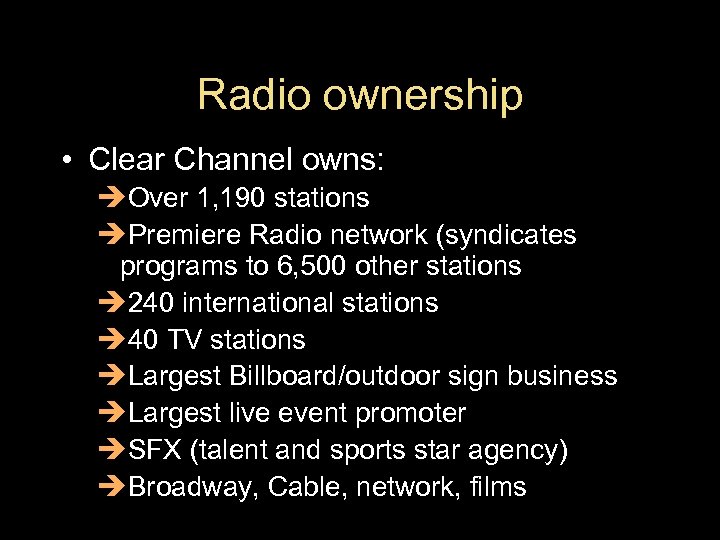 Radio ownership

• Clear Channel owns:

➔Over 1,190 stations

➔Premiere Radio network (syndicates programs to 6,500 other stations

➔240 international stations

➔40 TV stations

➔Largest Billboard/outdoor sign business

➔Largest live event promoter

➔SFX (talent and sports star agency)

➔Broadway, Cable, network, films